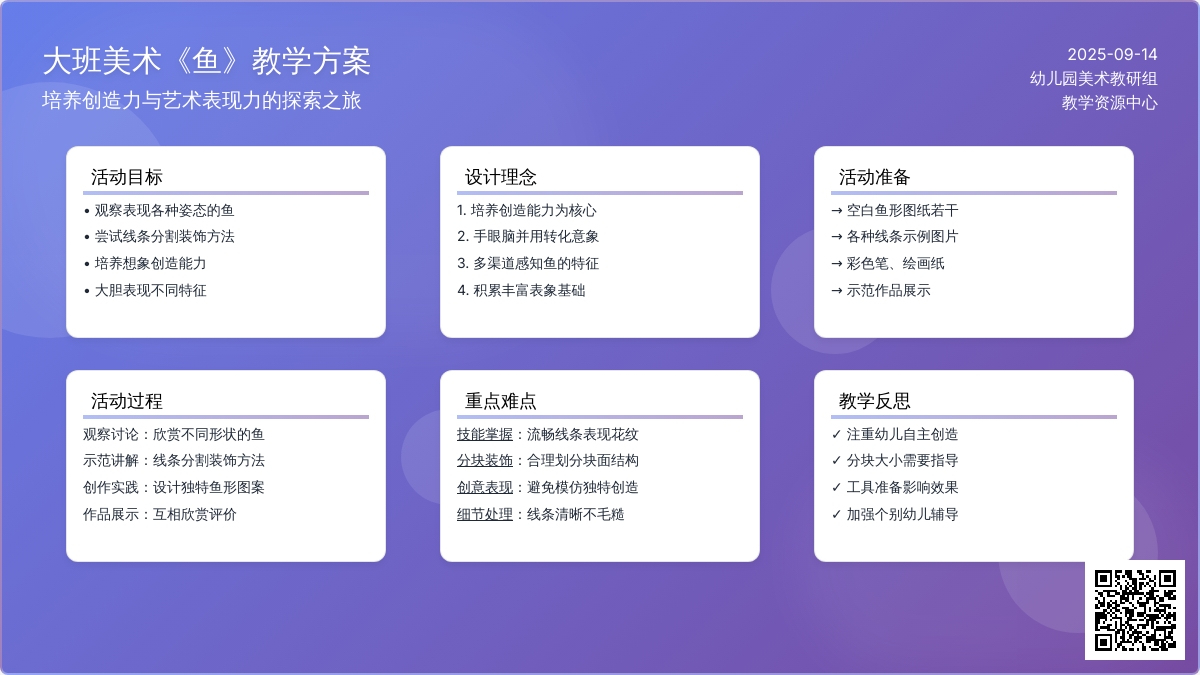 大班美术《鱼》教学方案
培养创造力与艺术表现力的探索之旅

2025-09-14
幼儿园美术教研组
教学资源中心

活动目标
• 观察表现各种姿态的鱼
• 尝试线条分割装饰方法
• 培养想象创造能力
• 大胆表现不同特征

设计理念
1. 培养创造能力为核心
2. 手眼脑并用转化意象
3. 多渠道感知鱼的特征
4. 积累丰富表象基础

活动准备
→ 空白鱼形图纸若干
→ 各种线条示例图片
→ 彩色笔、绘画纸
→ 示范作品展示

活动过程
观察讨论：欣赏不同形状的鱼
示范讲解：线条分割装饰方法
创作实践：设计独特鱼形图案
作品展示：互相欣赏评价

重点难点
技能掌握：流畅线条表现花纹
分块装饰：合理划分块面结构
创意表现：避免模仿独特创造
细节处理：线条清晰不毛糙

教学反思
✓ 注重幼儿自主创造
✓ 分块大小需要指导
✓ 工具准备影响效果
✓ 加强个别幼儿辅导